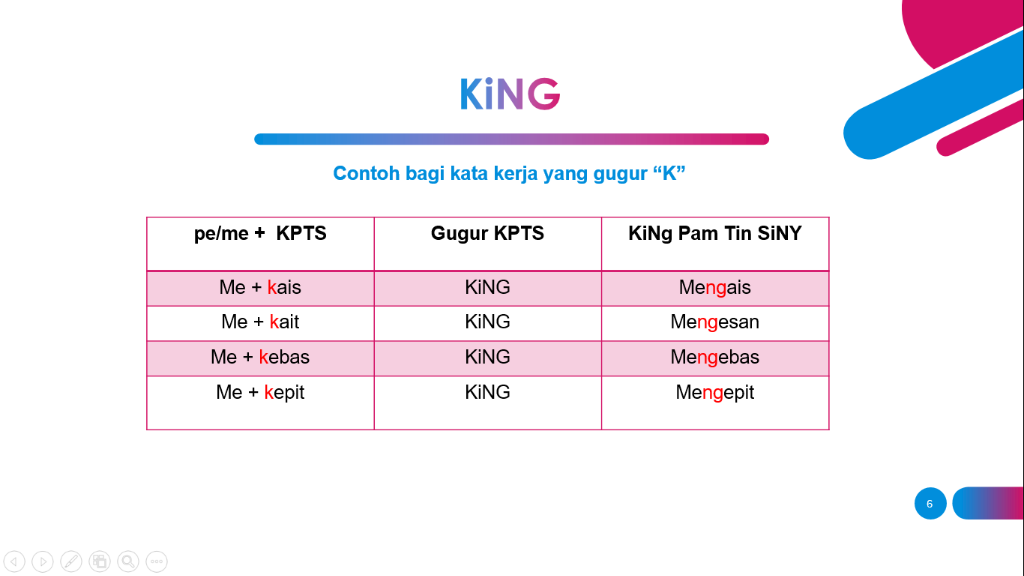 KiNG

Contoh bagi kata kerja yang gugur “K”

| pe/me + KPTS | Gugur KPTS | KiNg Pam Tin SiNY |
|---|---|---|
| Me + kais | KiNG | Mengais |
| Me + kait | KiNG | Mengesan |
| Me + kebas | KiNG | Mengebas |
| Me + kepit | KiNG | Mengepit |

6